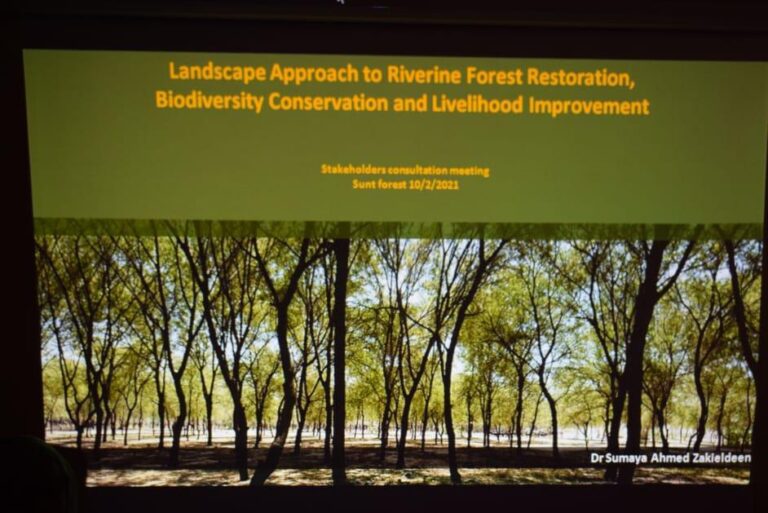 Landscape Approach to Riverine Forest Restoration, Biodiversity Conservation and Livelihood Improvement

Stakeholders consultation meeting
Sunt forest 10/2/2021

Dr Sumaya Ahmed Zakieldeen